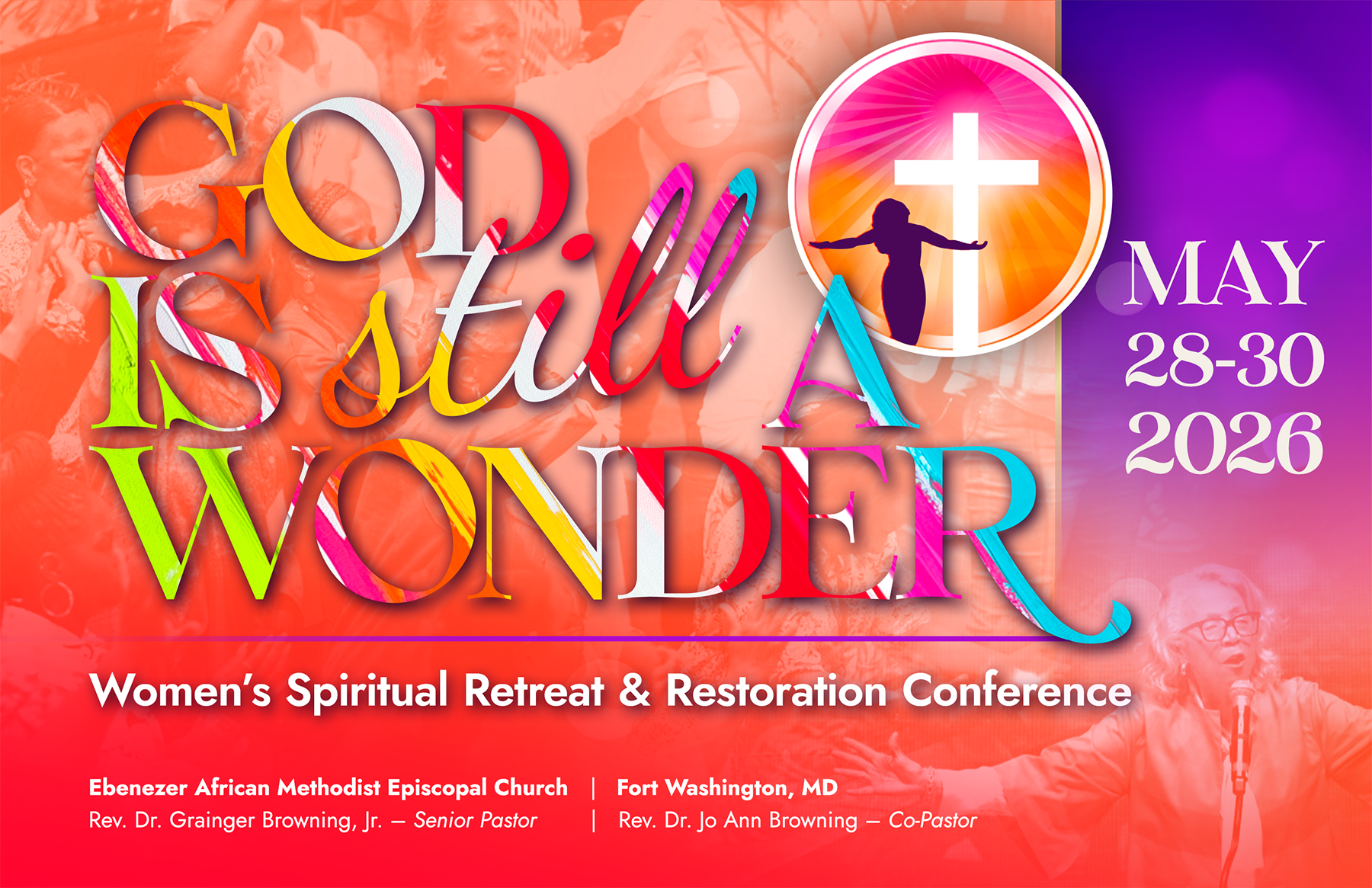 GOD IS still A WONDER

MAY 28-30 2026

Women's Spiritual Retreat & Restoration Conference

Ebenezer African Methodist Episcopal Church | Fort Washington, MD
Rev. Dr. Grainger Browning, Jr. – Senior Pastor | Rev. Dr. Jo Ann Browning – Co-Pastor